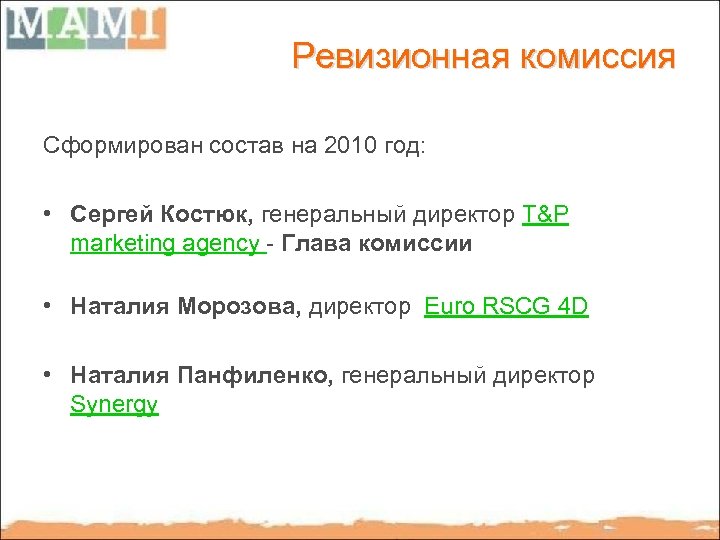 MAMI

Ревизионная комиссия

Сформирован состав на 2010 год:

• Сергей Костюк, генеральный директор T&P marketing agency - Глава комиссии

• Наталия Морозова, директор Euro RSCG 4D

• Наталия Панфиленко, генеральный директор Synergy